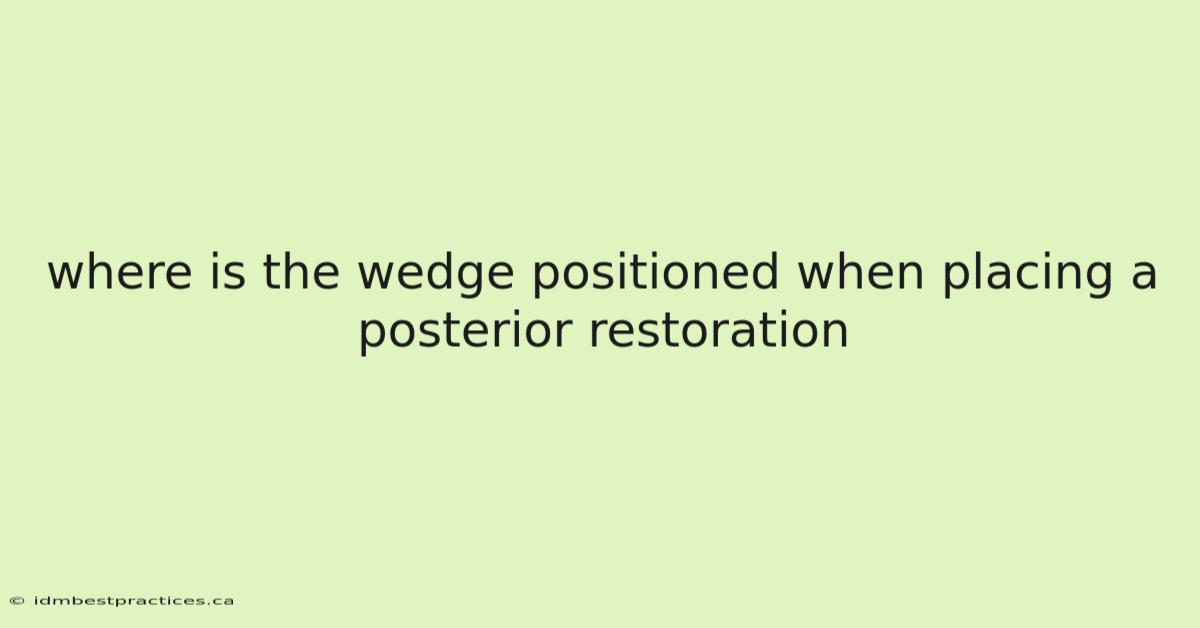 where is the wedge positioned when placing a posterior restoration

© idmbestpractices.ca